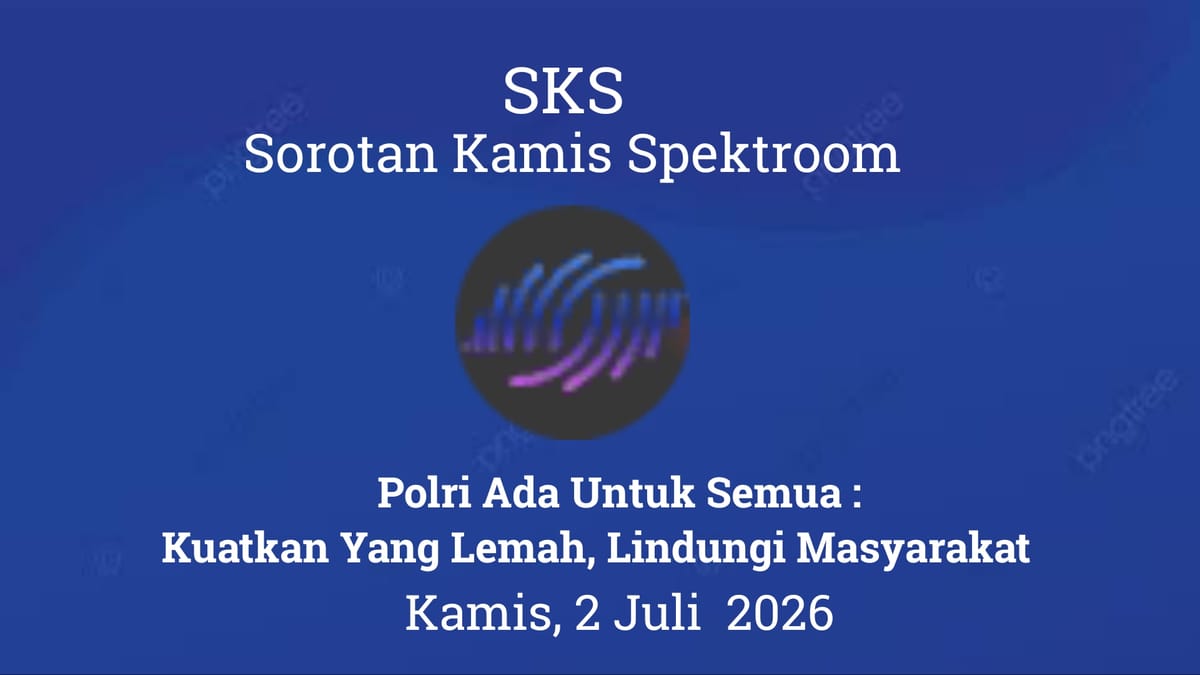 SKS
Sorotan Kamis Spektroom

Polri Ada Untuk Semua :
Kuatkan Yang Lemah, Lindungi Masyarakat
Kamis, 2 Juli 2026